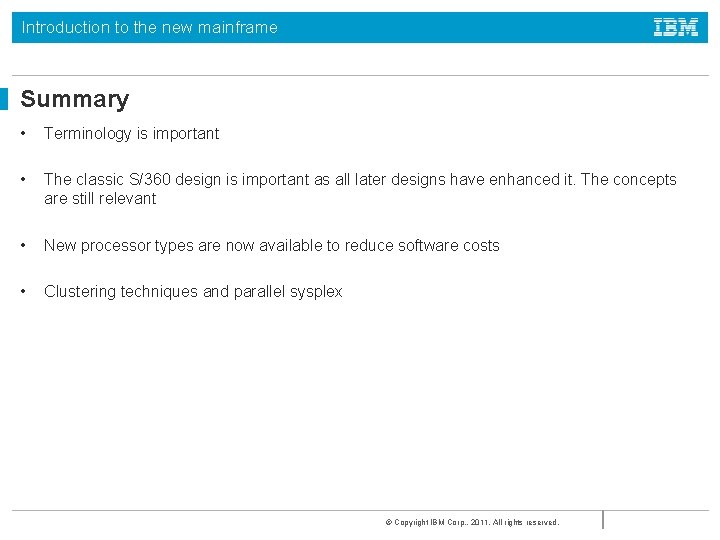 Introduction to the new mainframe

IBM

Summary

• Terminology is important

• The classic S/360 design is important as all later designs have enhanced it. The concepts are still relevant

• New processor types are now available to reduce software costs

• Clustering techniques and parallel sysplex

© Copyright IBM Corp., 2011. All rights reserved.